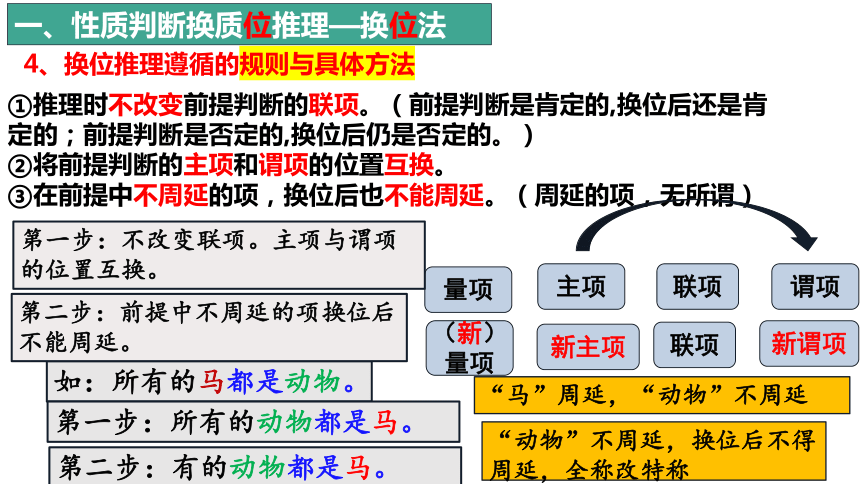 一、性质判断换质位推理—换位法

4、换位推理遵循的规则与具体方法

①推理时不改变前提判断的联项。（前提判断是肯定的,换位后还是肯定的；前提判断是否定的,换位后仍是否定的。）
②将前提判断的主项和谓项的位置互换。
③在前提中不周延的项，换位后也不能周延。（周延的项，无所谓）

第一步：不改变联项。主项与谓项的位置互换。

第二步：前提中不周延的项换位后不能周延。

如：所有的马都是动物。

第一步：所有的动物都是马。

第二步：有的动物都是马。

量项

主项

联项

谓项

（新）量项

新主项

联项

新谓项

“马”周延，“动物”不周延

“动物”不周延，换位后不得周延，全称改特称